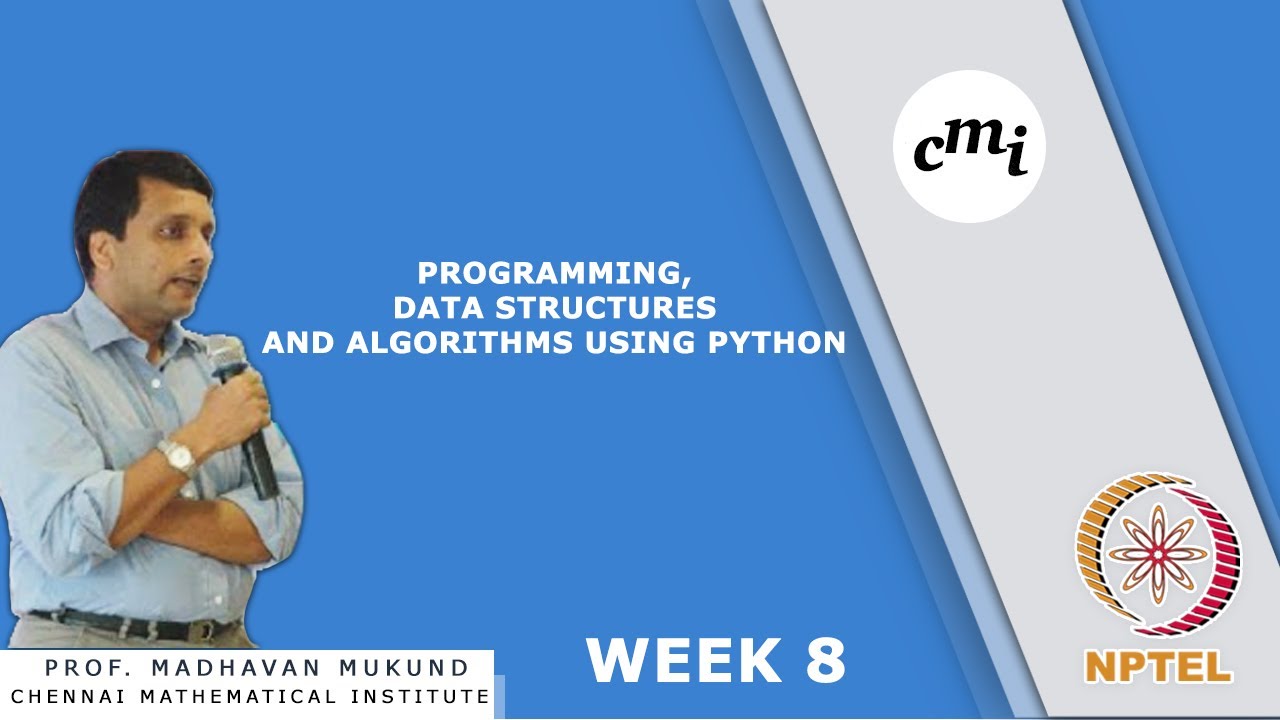 cmi

PROGRAMMING,
DATA STRUCTURES
AND ALGORITHMS USING PYTHON

PROF. MADHAVAN MUKUND
CHENNAI MATHEMATICAL INSTITUTE

WEEK 8

NPTEL